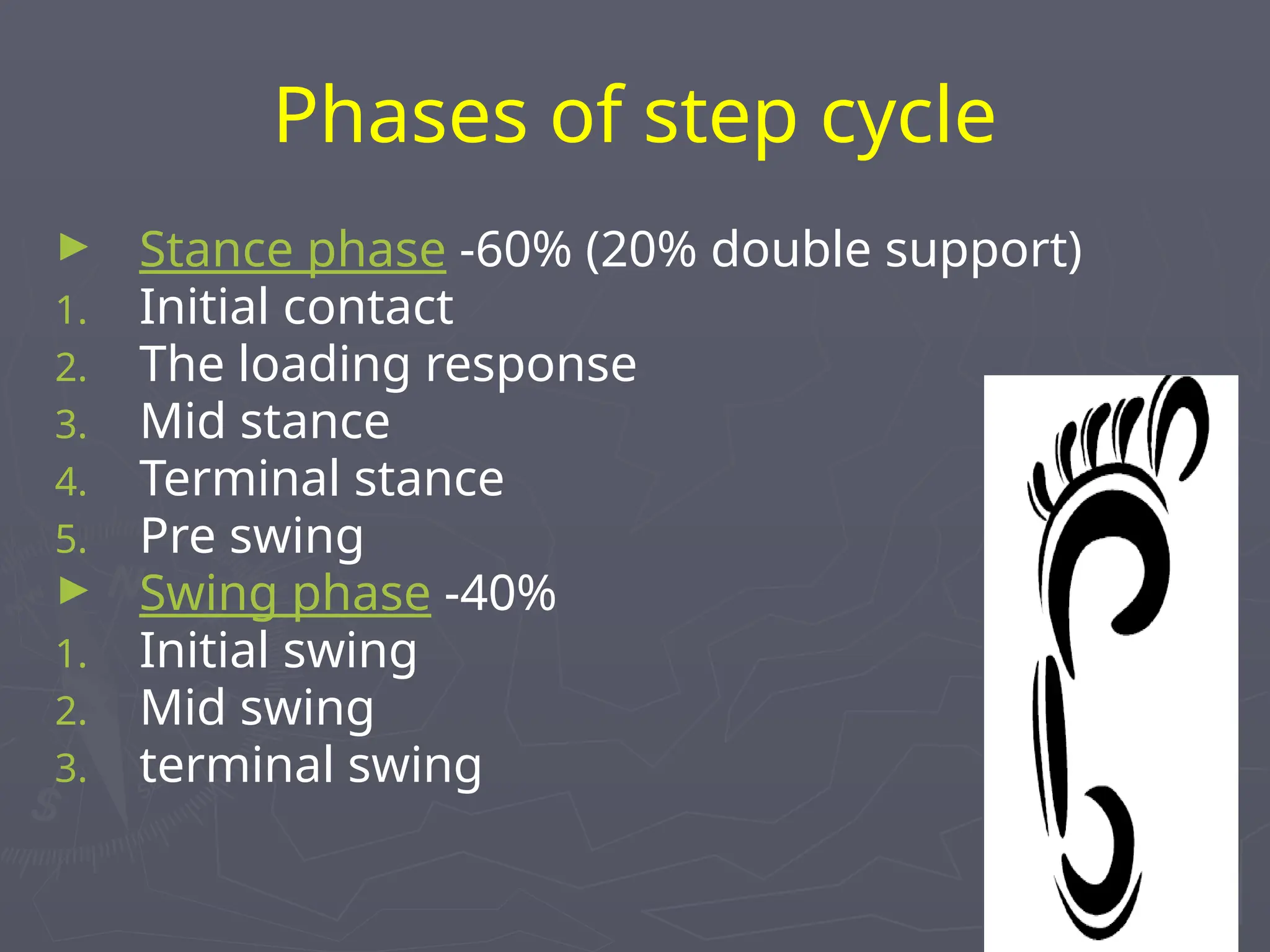 Phases of step cycle

► Stance phase -60% (20% double support)
1. Initial contact
2. The loading response
3. Mid stance
4. Terminal stance
5. Pre swing
► Swing phase -40%
1. Initial swing
2. Mid swing
3. terminal swing